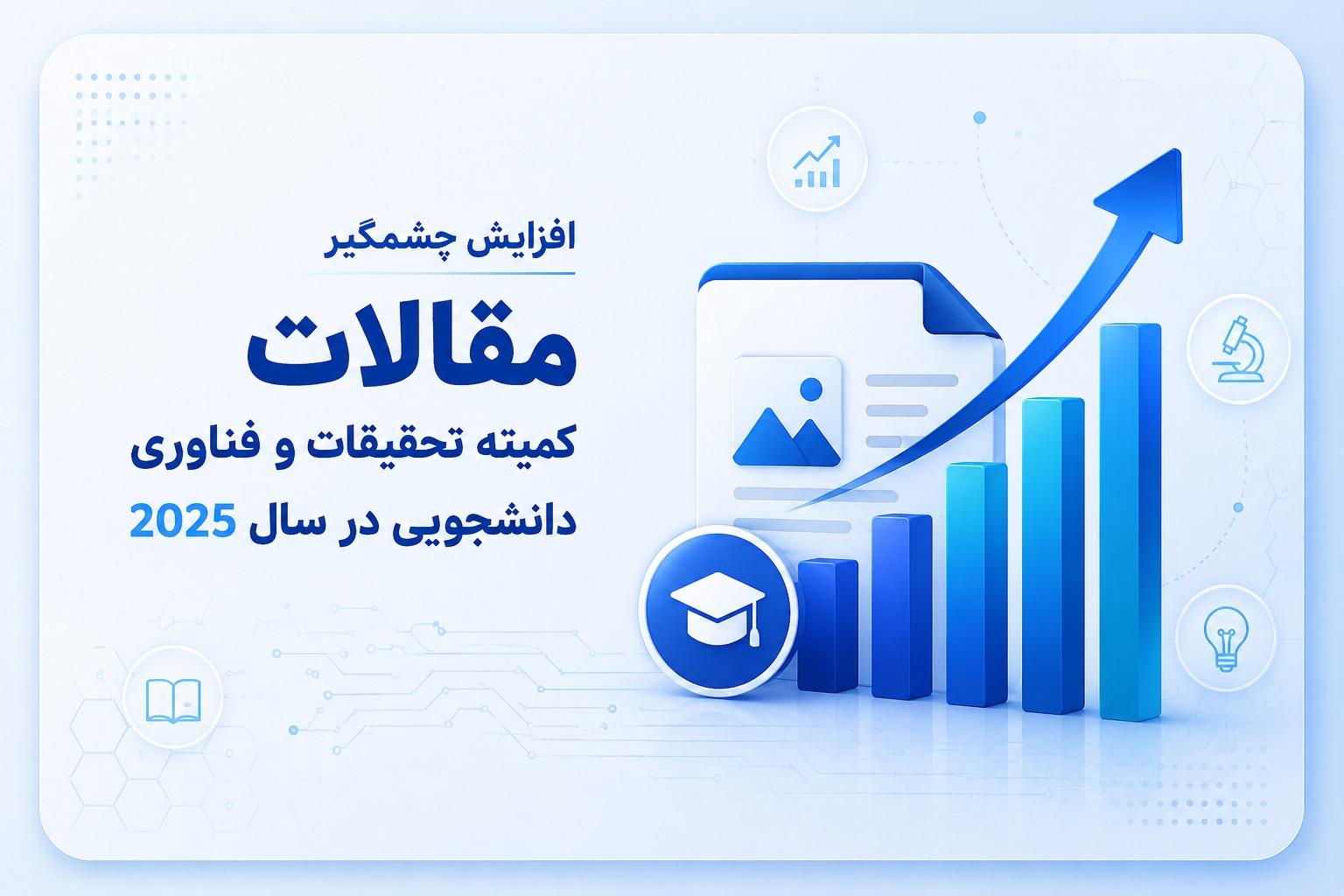 افزایش چشمگیر

مقالات

کمیته تحقیقات و فناوری

دانشجویی در سال 2025